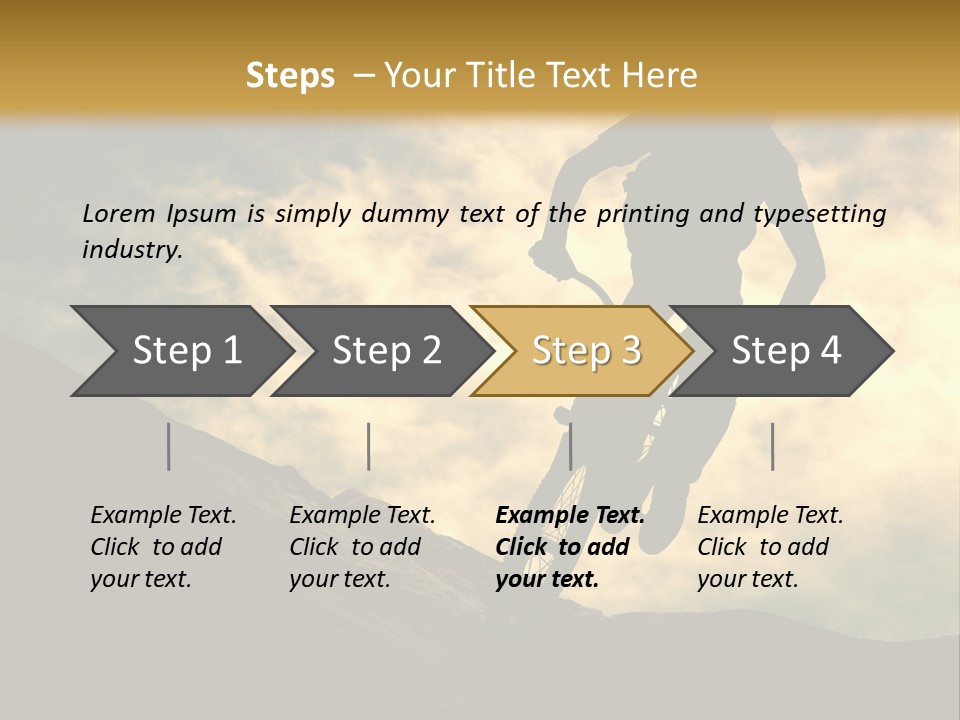 Steps – Your Title Text Here

Lorem Ipsum is simply dummy text of the printing and typesetting industry.

Step 1

Step 2

Step 3

Step 4

Example Text. Click to add your text.

Example Text. Click to add your text.

Example Text. Click to add your text.

Example Text. Click to add your text.